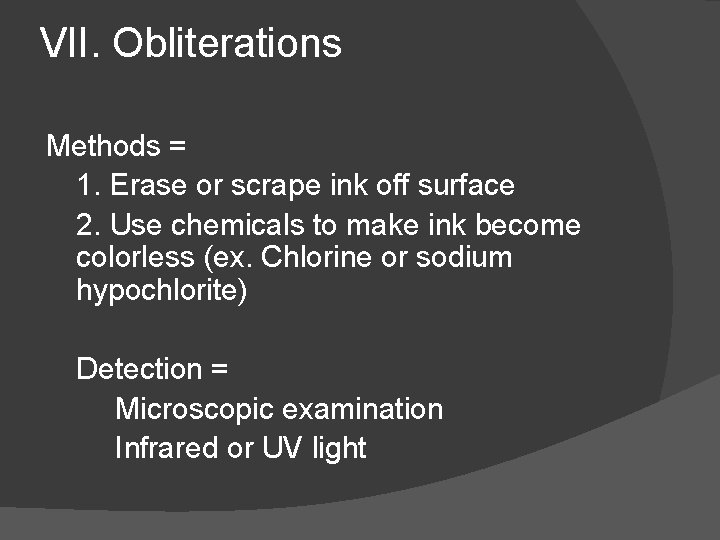 VII. Obliterations

Methods =

1. Erase or scrape ink off surface

2. Use chemicals to make ink become colorless (ex. Chlorine or sodium hypochlorite)

Detection =

Microscopic examination

Infrared or UV light